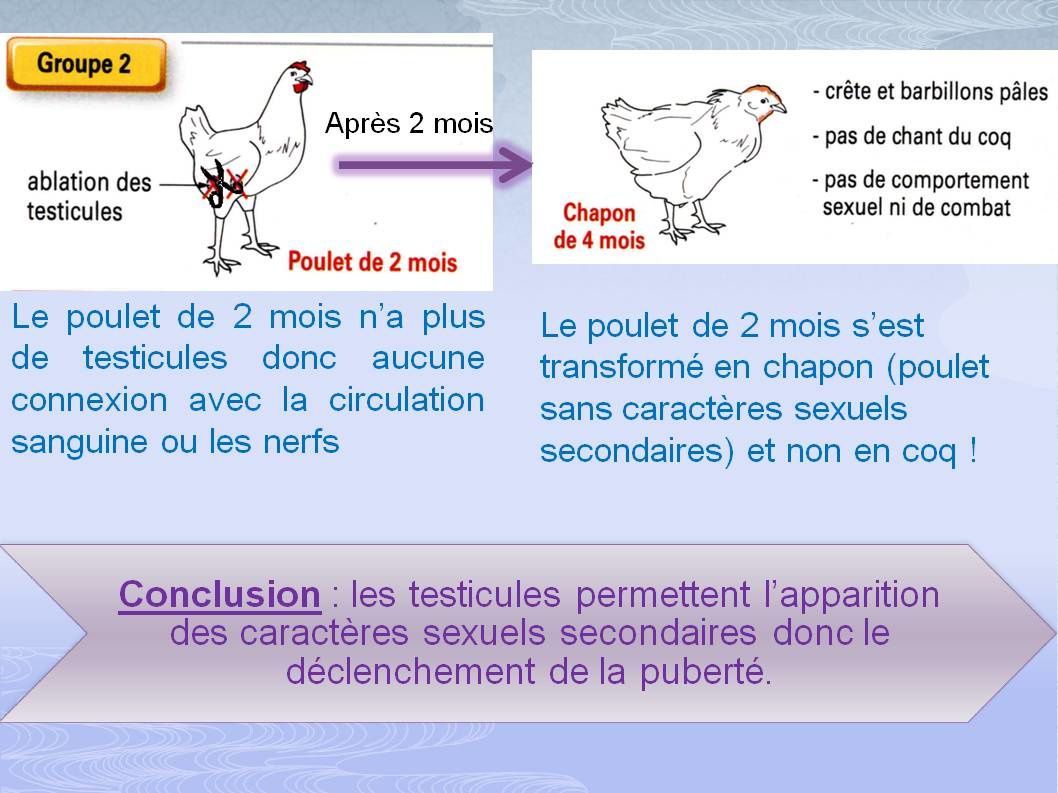 Groupe 2

ablation des testicules

Poulet de 2 mois

Après 2 mois

Chapon de 4 mois

- crête et barbillons pâles
- pas de chant du coq
- pas de comportement sexuel ni de combat

Le poulet de 2 mois n'a plus de testicules donc aucune connexion avec la circulation sanguine ou les nerfs

Le poulet de 2 mois s'est transformé en chapon (poulet sans caractères sexuels secondaires) et non en coq !

Conclusion : les testicules permettent l'apparition des caractères sexuels secondaires donc le déclenchement de la puberté.